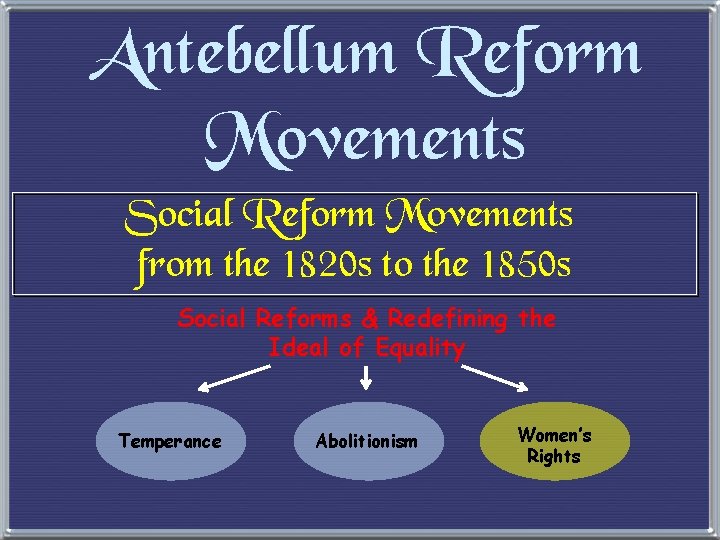 Antebellum Reform Movements

Social Reform Movements from the 1820s to the 1850s

Social Reforms & Redefining the Ideal of Equality

Temperance

Abolitionism

Women's Rights